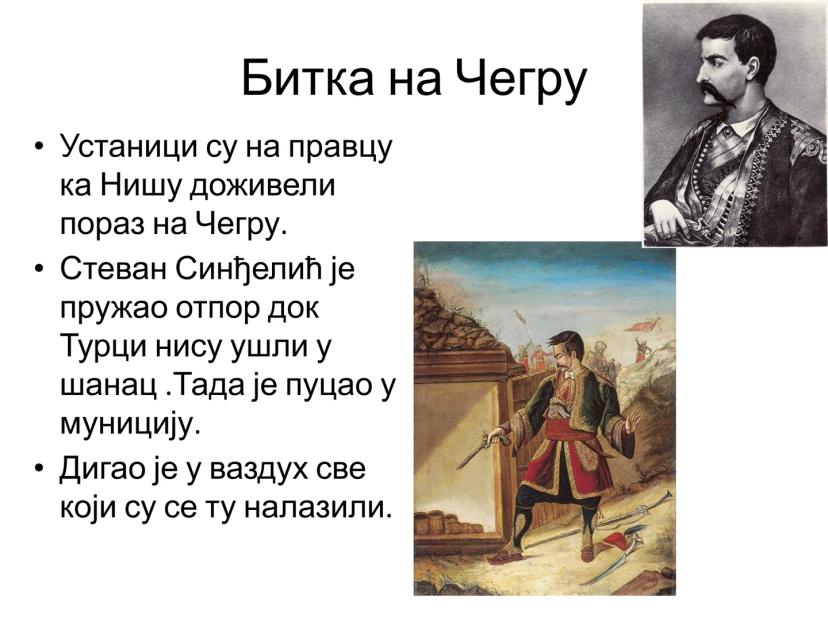 Битка на Чегру

• Устаници су на правцу ка Нишу доживели пораз на Чегру.
• Стеван Синђелић је пружао отпор док Турци нису ушли у шанац .Тада је пуцао у муницију.
• Дигао је у ваздух све који су се ту налазили.